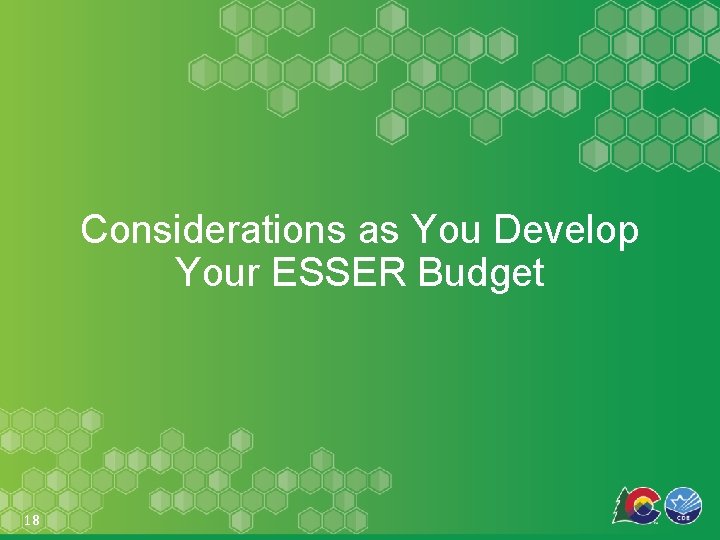 Considerations as You Develop Your ESSER Budget

18

CDE